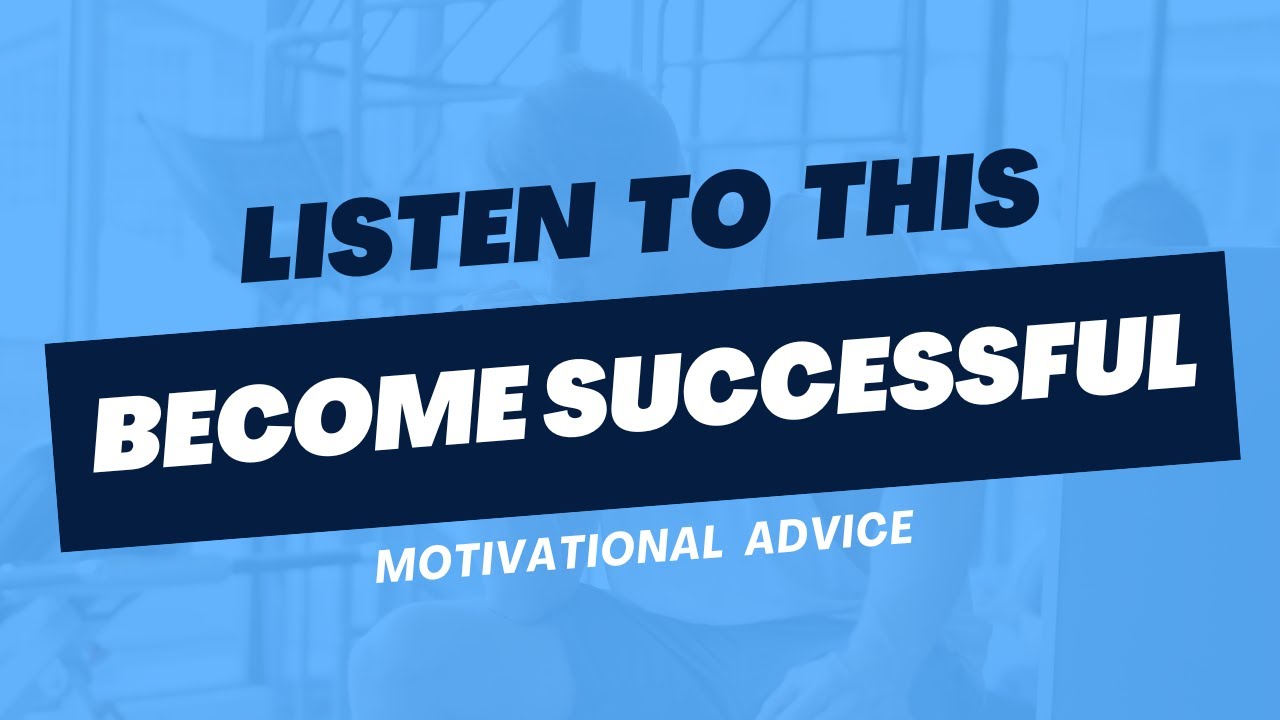 LISTEN TO THIS

BECOME SUCCESSFUL

MOTIVATIONAL ADVICE